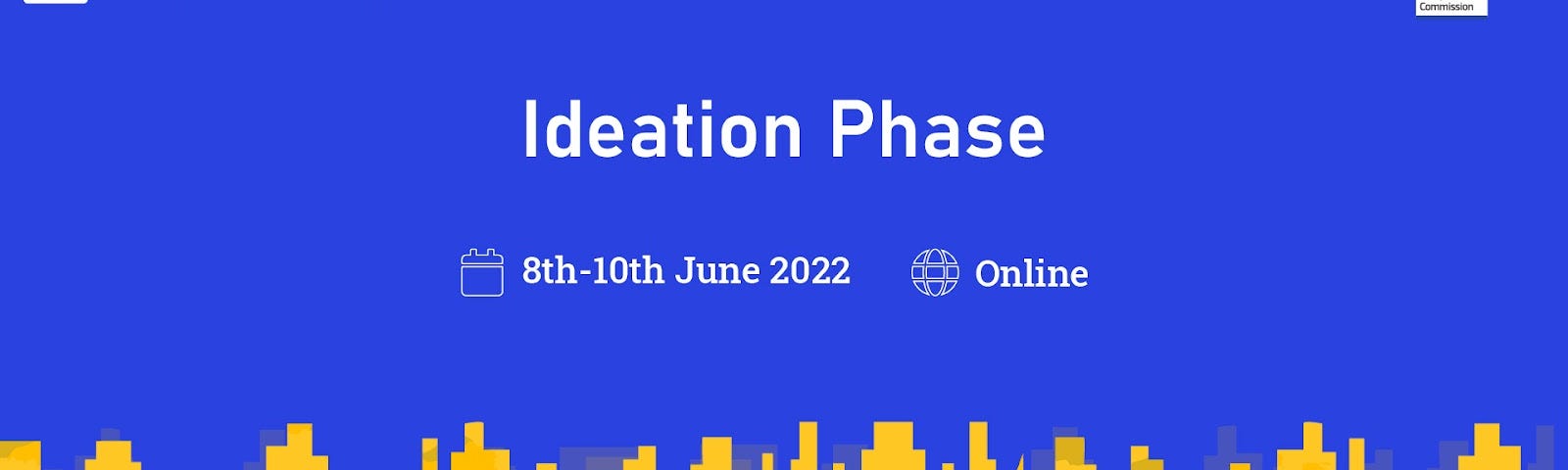 Commission

Ideation Phase

8th-10th June 2022

Online